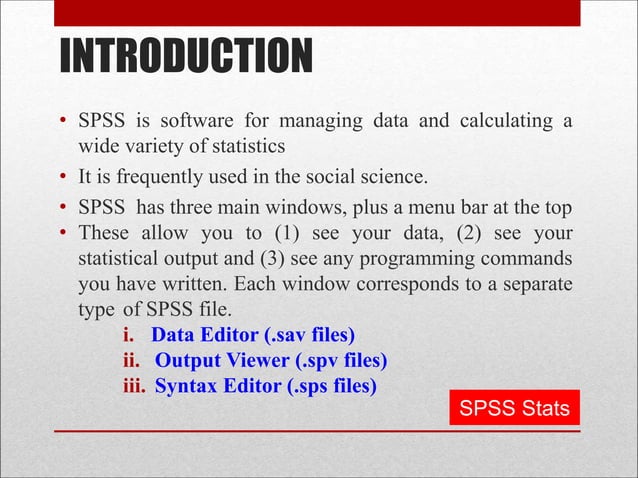 INTRODUCTION

• SPSS is software for managing data and calculating a wide variety of statistics

• It is frequently used in the social science.

• SPSS has three main windows, plus a menu bar at the top

• These allow you to (1) see your data, (2) see your statistical output and (3) see any programming commands you have written. Each window corresponds to a separate type of SPSS file.

i. Data Editor (.sav files)
ii. Output Viewer (.spv files)
iii. Syntax Editor (.sps files)

SPSS Stats